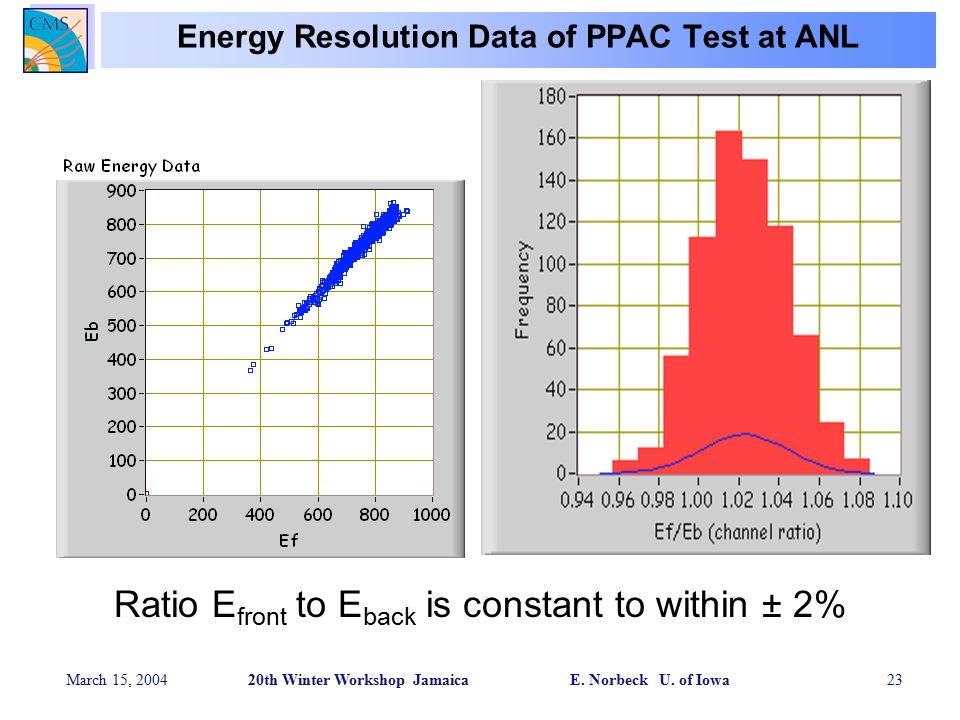 CMS

Energy Resolution Data of PPAC Test at ANL

Raw Energy Data

900
800
700
600
500
400
300
200
100
0
Eb
0 200 400 600 800 1000
Ef

180
160
140
120
100
80
60
40
20
0
Frequency
0.94 0.96 0.98 1.00 1.02 1.04 1.06 1.08 1.10
Ef/Eb (channel ratio)

Ratio $E_{front}$ to $E_{back}$ is constant to within ± 2%

March 15, 2004 20th Winter Workshop Jamaica E. Norbeck U. of Iowa 23